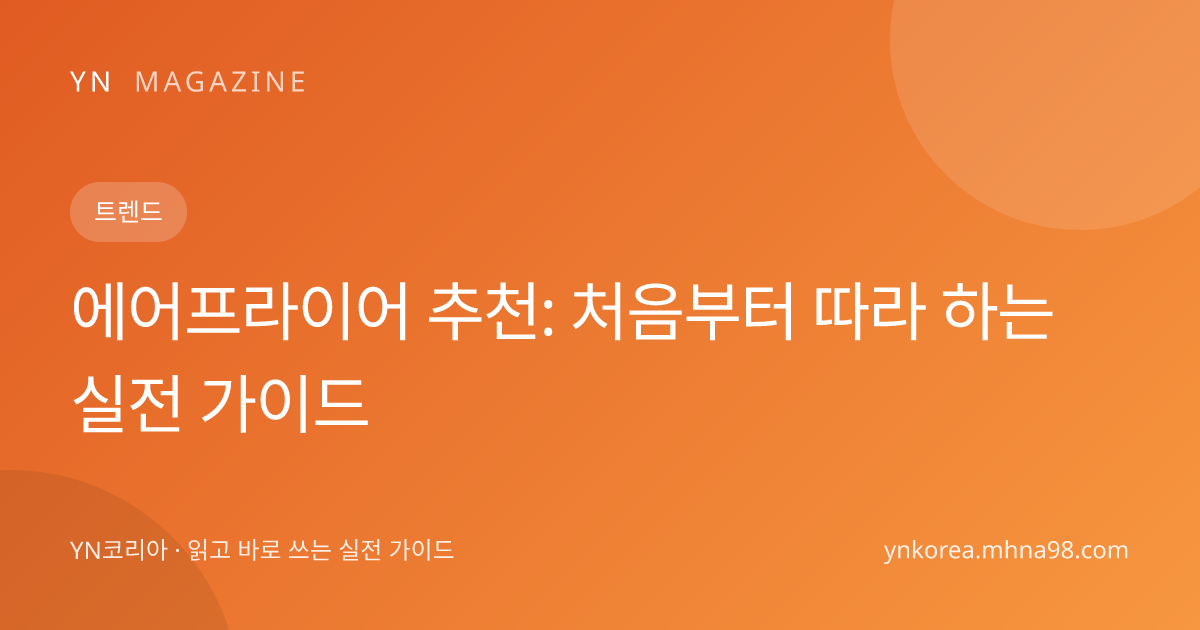 YN MAGAZINE

트렌드

에어프라이어 추천: 처음부터 따라 하는 실전 가이드

YN코리아 · 읽고 바로 쓰는 실전 가이드

ynkorea.mhna98.com